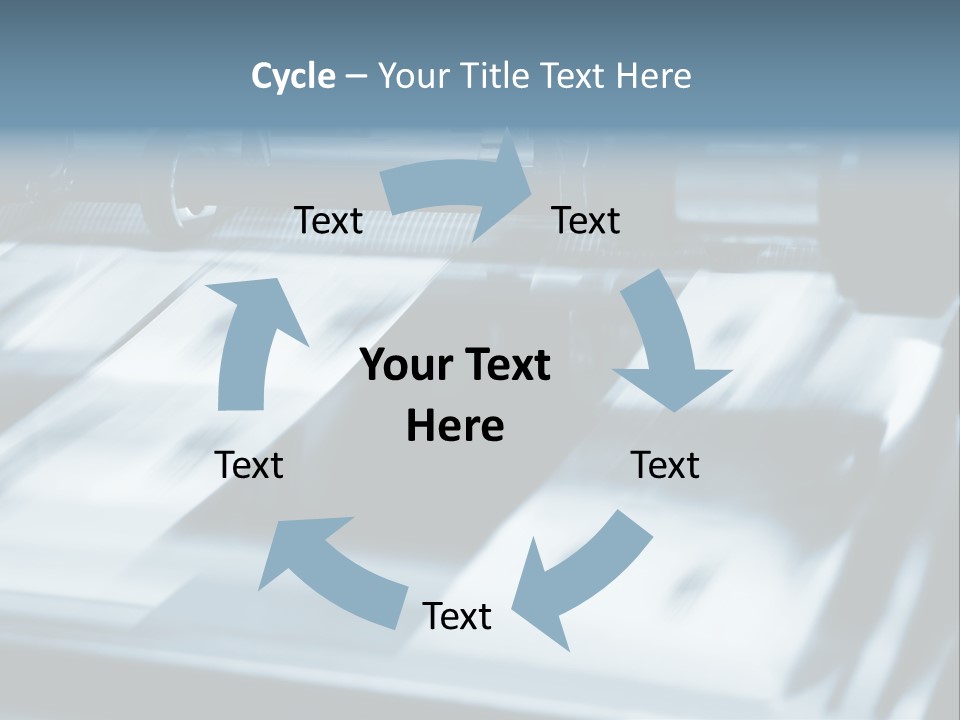 Cycle – Your Title Text Here

Text

Text

Your Text Here

Text

Text

Text